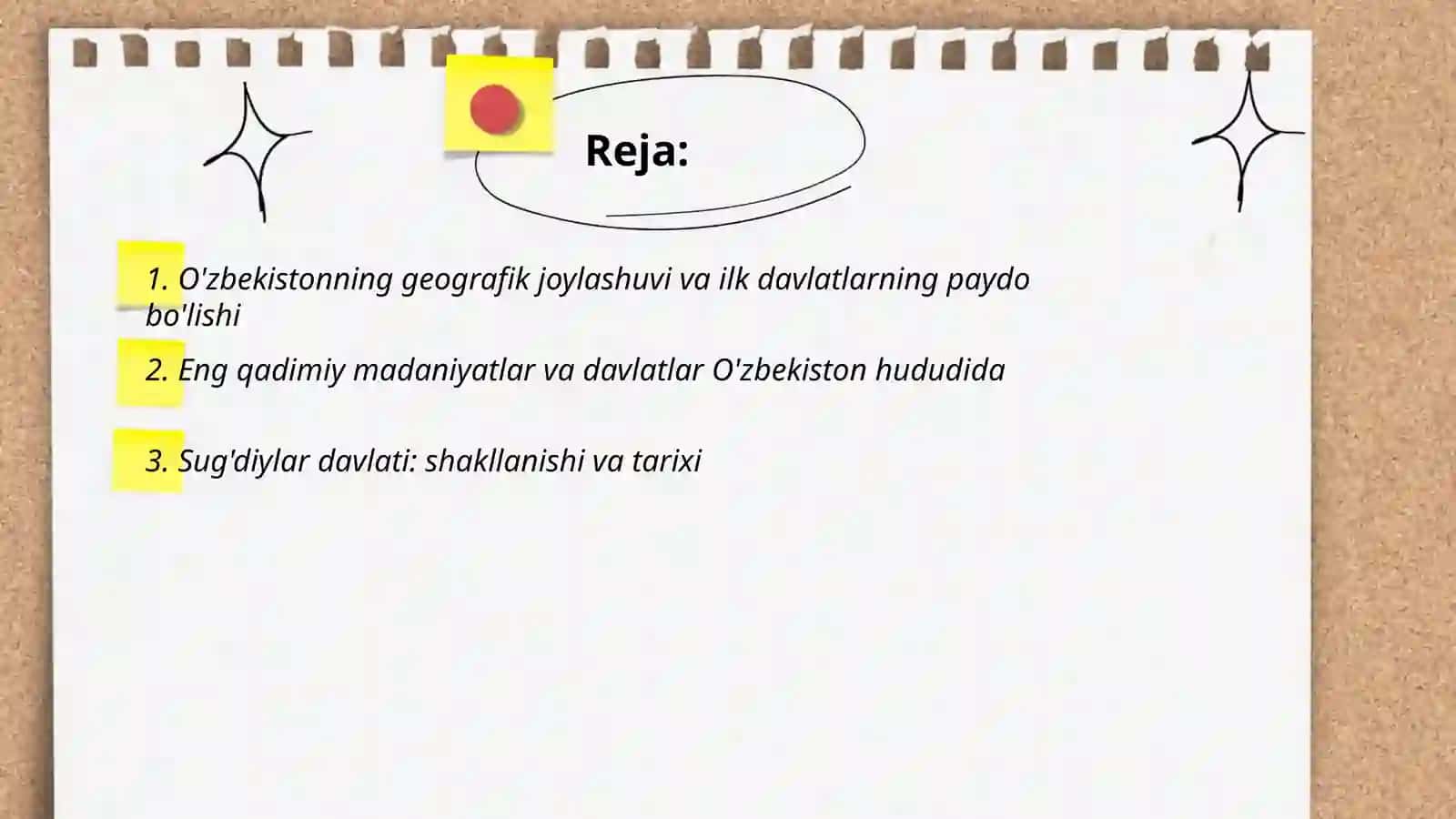 Reja:

1. O'zbekistonning geografik joylashuvi va ilk davlatlarning paydo bo'lishi

2. Eng qadimiy madaniyatlar va davlatlar O'zbekiston hududida

3. Sug'diylar davlati: shakllanishi va tarixi